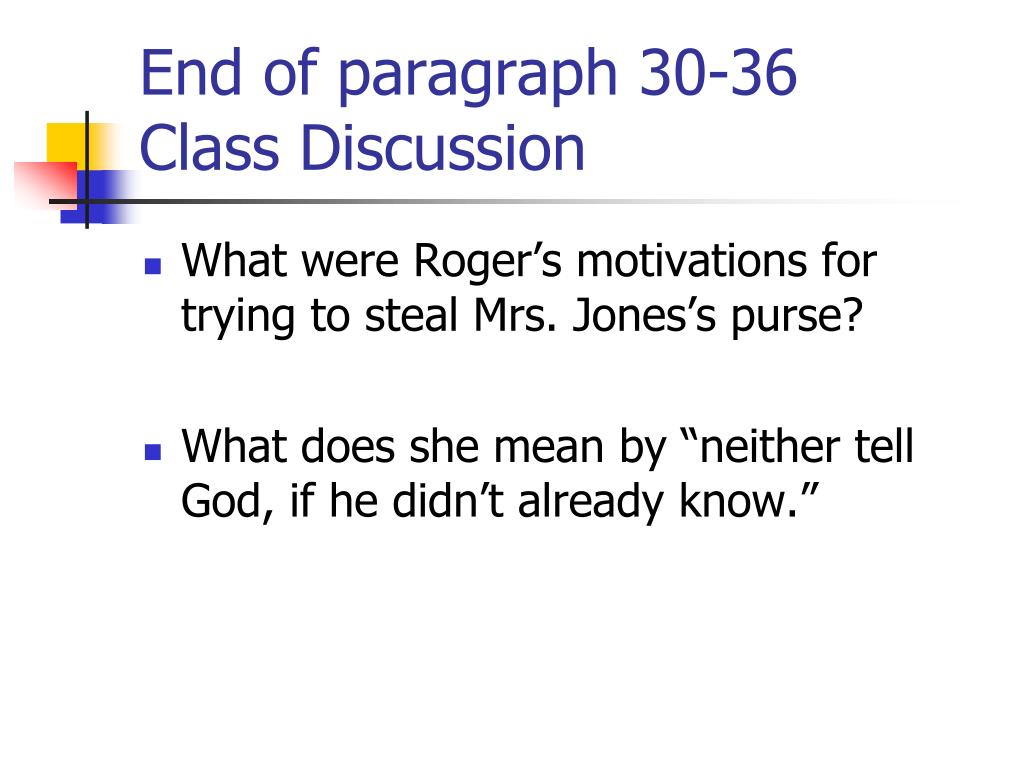 End of paragraph 30-36
Class Discussion

What were Roger’s motivations for trying to steal Mrs. Jones’s purse?

What does she mean by “neither tell God, if he didn’t already know.”